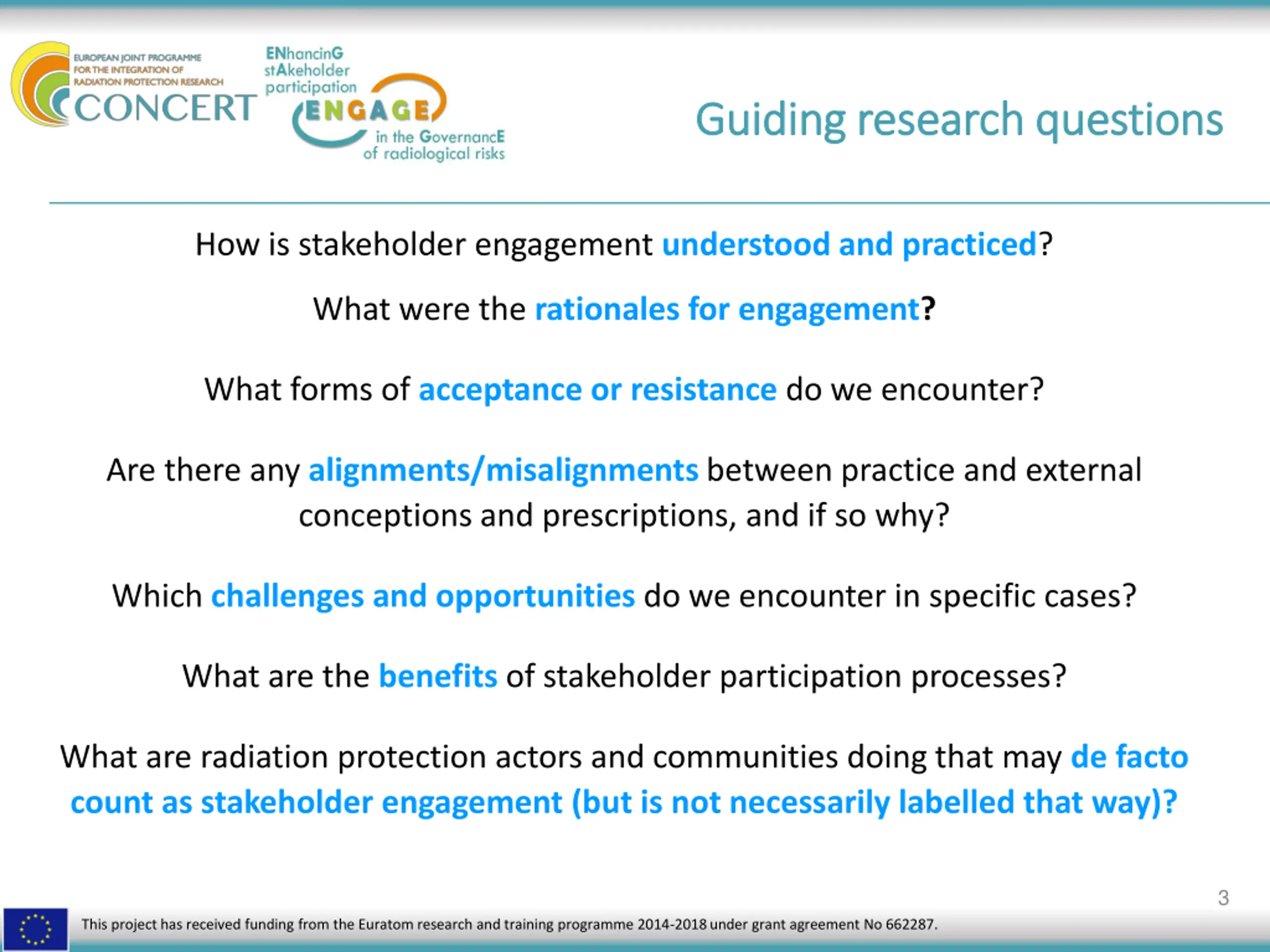 EUROPEAN JOINT PROGRAMME FOR THE INTEGRATION OF RADIATION PROTECTION RESEARCH
CONCERT

ENhancinG stAkeholder participation
ENGAGE
in the GovernancE of radiological risks

Guiding research questions

How is stakeholder engagement understood and practiced?

What were the rationales for engagement?

What forms of acceptance or resistance do we encounter?

Are there any alignments/misalignments between practice and external conceptions and prescriptions, and if so why?

Which challenges and opportunities do we encounter in specific cases?

What are the benefits of stakeholder participation processes?

What are radiation protection actors and communities doing that may de facto count as stakeholder engagement (but is not necessarily labelled that way)?

3

This project has received funding from the Euratom research and training programme 2014-2018 under grant agreement No 662287.